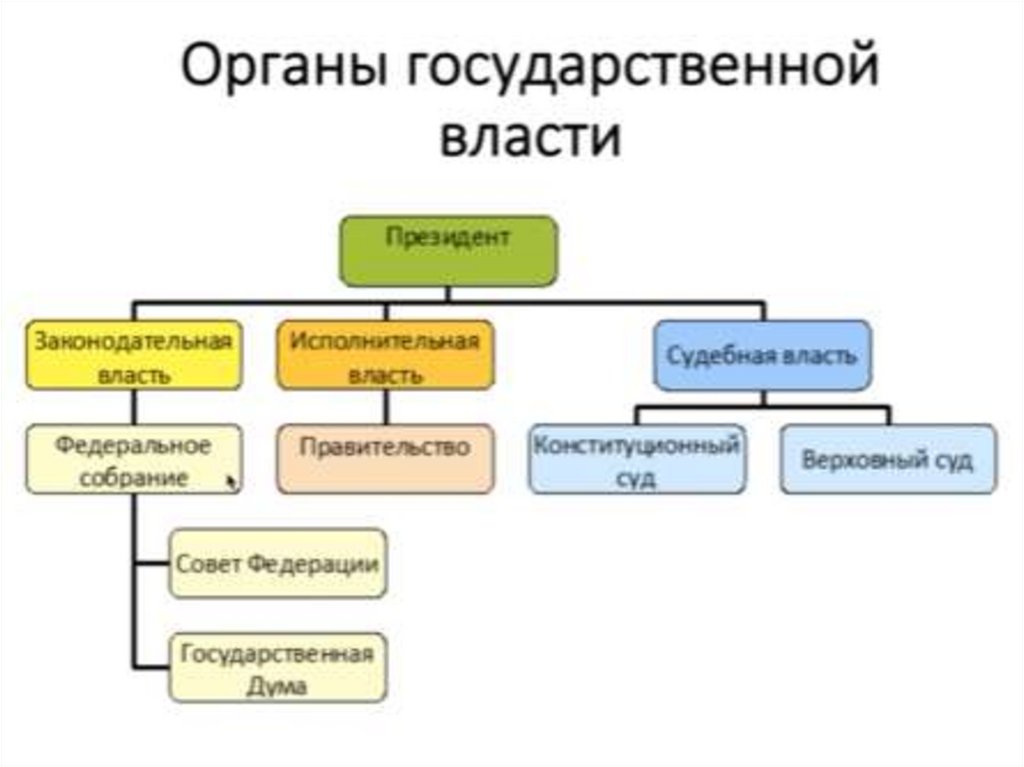 Органы государственной власти

Президент

Законодательная власть

Исполнительная власть

Судебная власть

Федеральное собрание

Правительство

Конституционный суд

Верховный суд

Совет Федерации

Государственная Дума